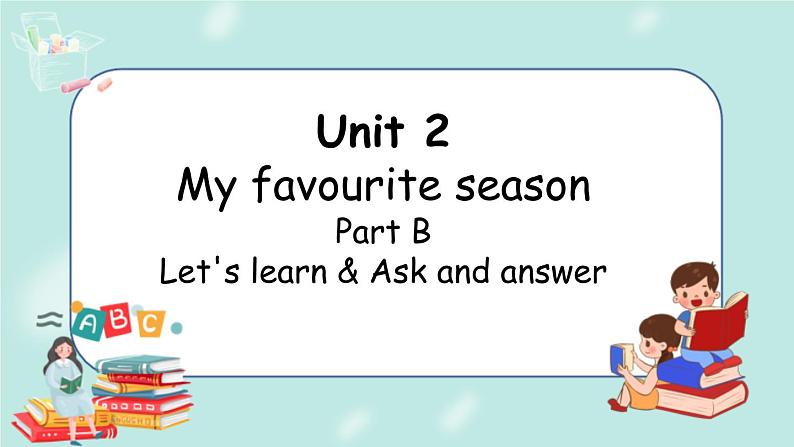 Unit 2
My favourite season
Part B
Let's learn & Ask and answer

A B C